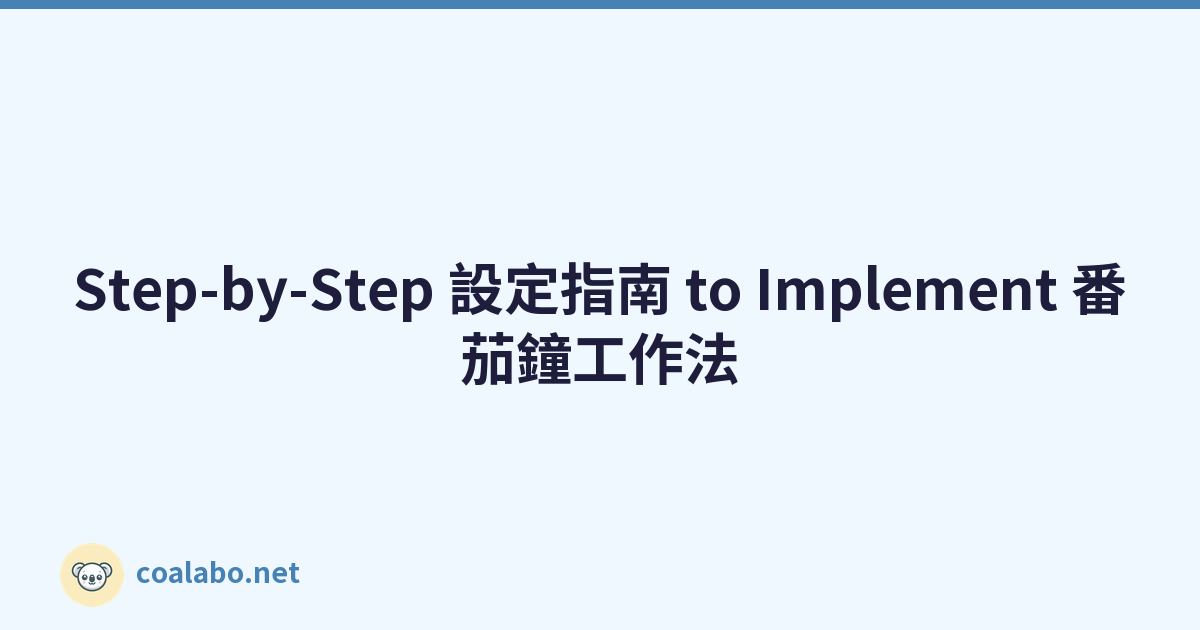 Step-by-Step 設定指南 to Implement 番茄鐘工作法

coalabo.net